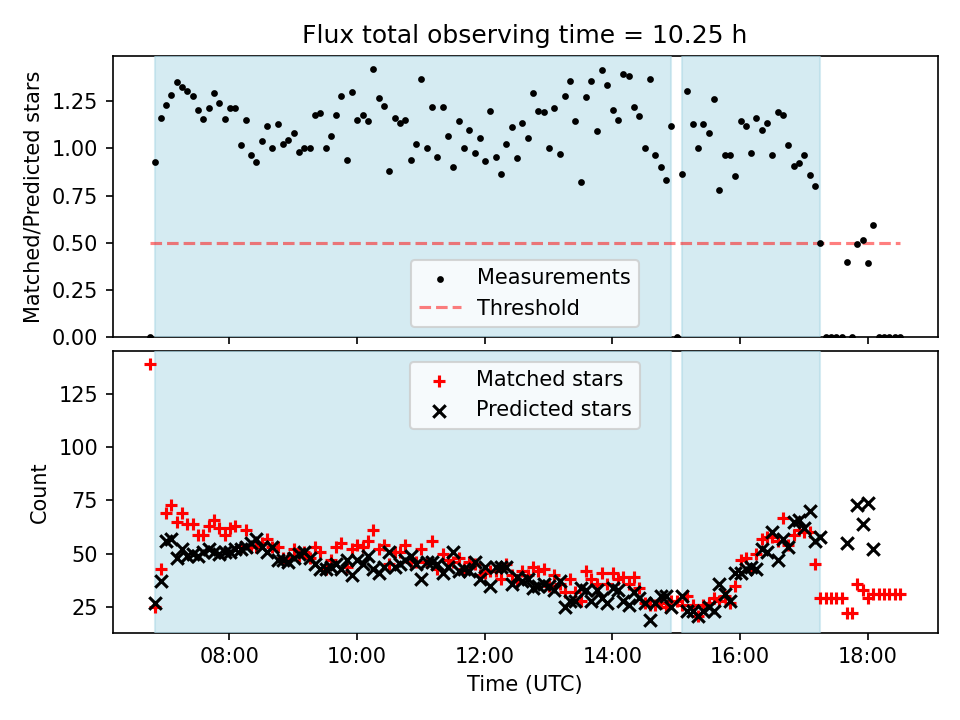 Flux total observing time = 10.25 h

Matched/Predicted stars

1.25
1.00
0.75
0.50
0.25
0.00

Measurements
Threshold

Count

125
100
75
50
25

Matched stars
Predicted stars

08:00
10:00
12:00
14:00
16:00
18:00

Time (UTC)